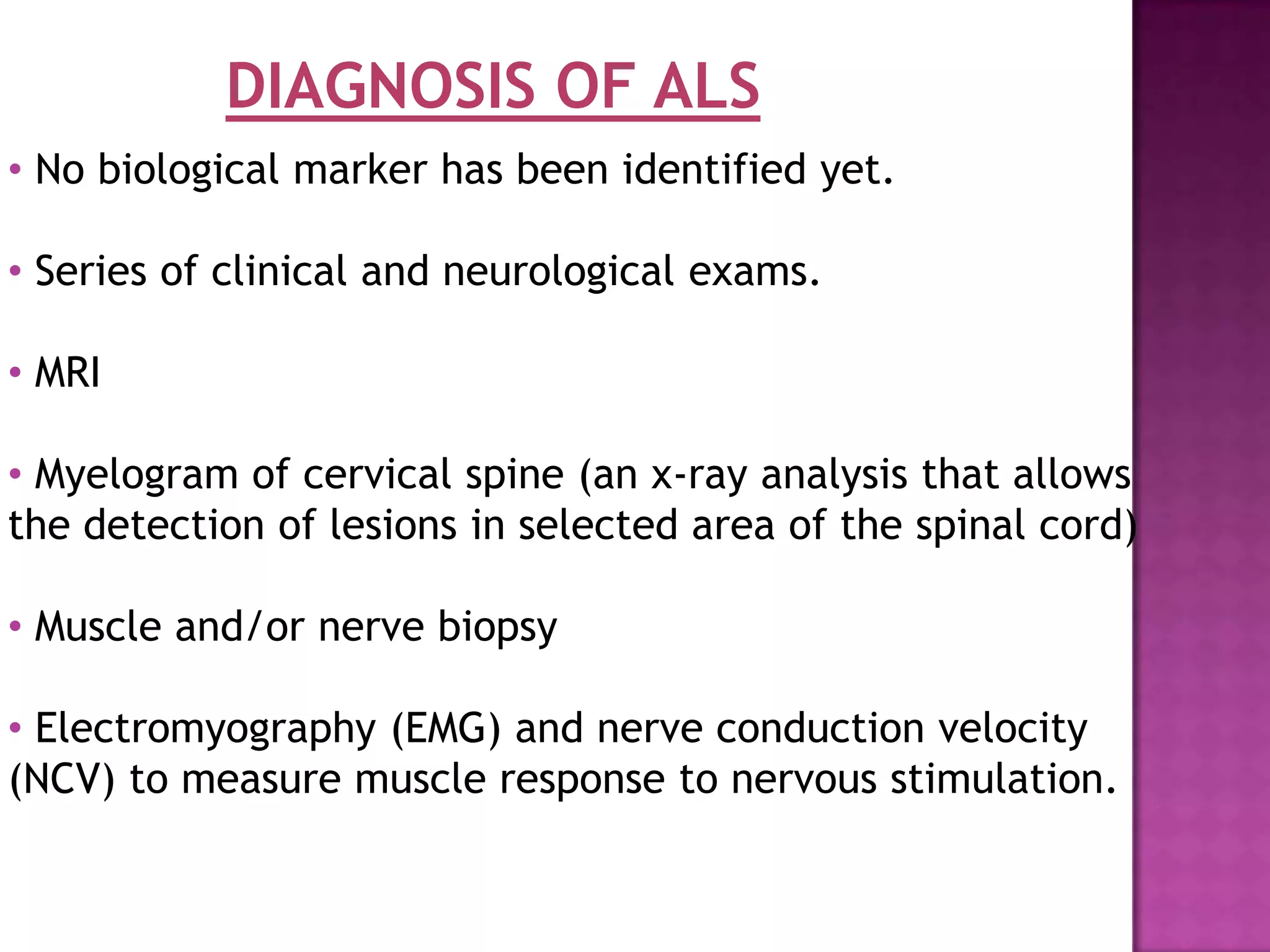 DIAGNOSIS OF ALS

• No biological marker has been identified yet.

• Series of clinical and neurological exams.

• MRI

• Myelogram of cervical spine (an x-ray analysis that allows the detection of lesions in selected area of the spinal cord)

• Muscle and/or nerve biopsy

• Electromyography (EMG) and nerve conduction velocity (NCV) to measure muscle response to nervous stimulation.